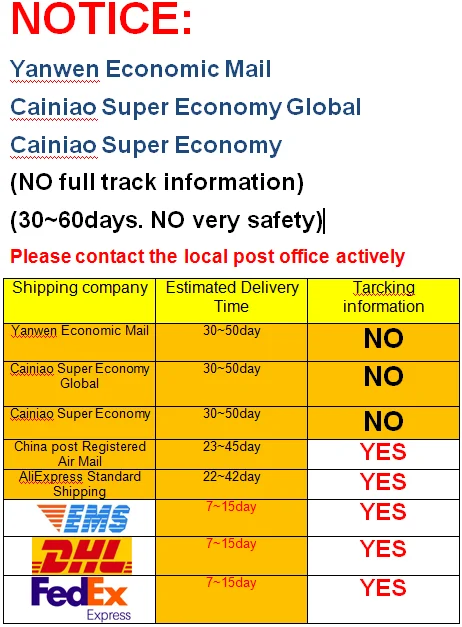 NOTICE:

Yanwen Economic Mail

Cainiao Super Economy Global

Cainiao Super Economy

(NO full track information)

(30~60days. NO very safety)

Please contact the local post office actively

| Shipping company | Estimated Delivery Time | Tarcking information |
|---|---|---|
| Yanwen Economic Mail | 30~50day | NO |
| Cainiao Super Economy Global | 30~50day | NO |
| Cainiao Super Economy | 30~50day | NO |
| China post Registered Air Mail | 23~45day | YES |
| AliExpress Standard Shipping | 22~42day | YES |
| EMS | 7~15day | YES |
| DHL | 7~15day | YES |
| FedEx Express | 7~15day | YES |